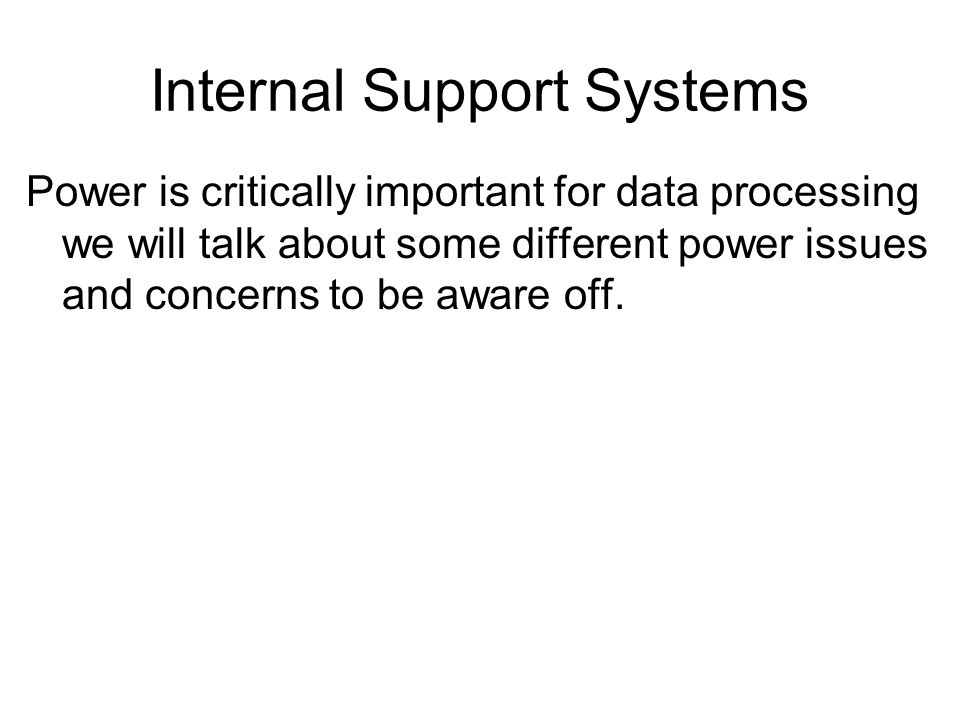 Internal Support Systems

Power is critically important for data processing we will talk about some different power issues and concerns to be aware off.